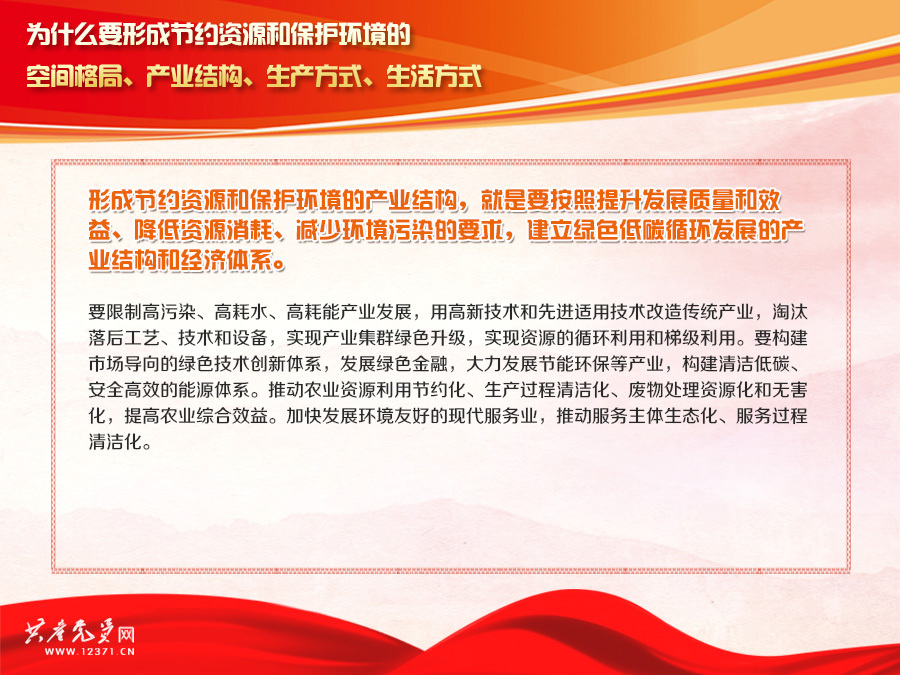 为什么要形成节约资源和保护环境的
空间格局、产业结构、生产方式、生活方式

形成节约资源和保护环境的产业结构，就是要按照提升发展质量和效益、降低资源消耗、减少环境污染的要求，建立绿色低碳循环发展的产业结构和经济体系。

要限制高污染、高耗水、高耗能产业发展，用高新技术和先进适用技术改造传统产业，淘汰落后工艺、技术和设备，实现产业集群绿色升级，实现资源的循环利用和梯级利用。要构建市场导向的绿色技术创新体系，发展绿色金融，大力发展节能环保等产业，构建清洁低碳、安全高效的能源体系。推动农业资源利用节约化、生产过程清洁化、废物处理资源化和无害化，提高农业综合效益。加快发展环境友好的现代服务业，推动服务主体生态化、服务过程清洁化。

共产党员网
WWW.12371.CN